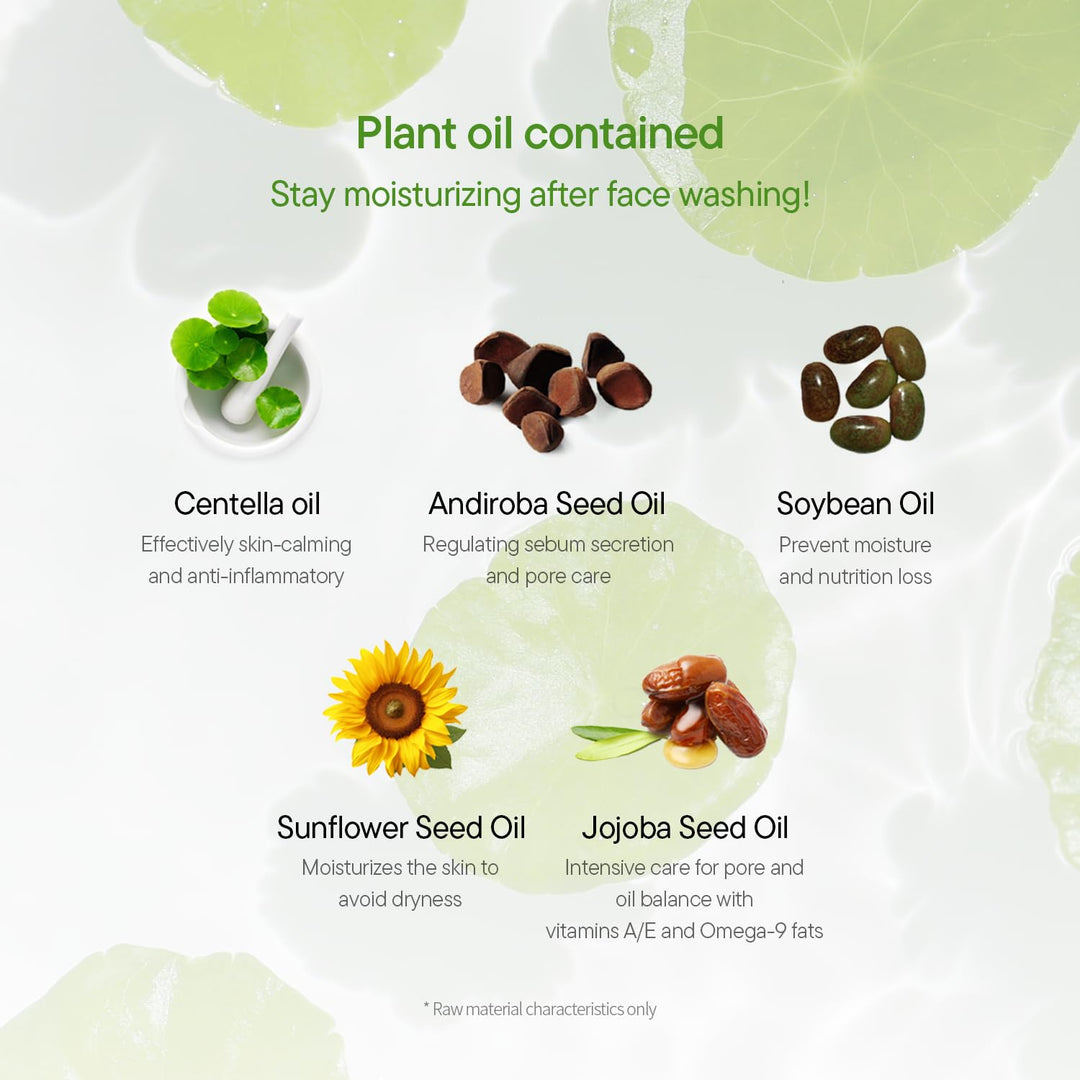 Plant oil contained
Stay moisturizing after face washing!

Centella oil
Effectively skin-calming and anti-inflammatory

Andiroba Seed Oil
Regulating sebum secretion and pore care

Soybean Oil
Prevent moisture and nutrition loss

Sunflower Seed Oil
Moisturizes the skin to avoid dryness

Jojoba Seed Oil
Intensive care for pore and oil balance with vitamins A/E and Omega-9 fats

* Raw material characteristics only